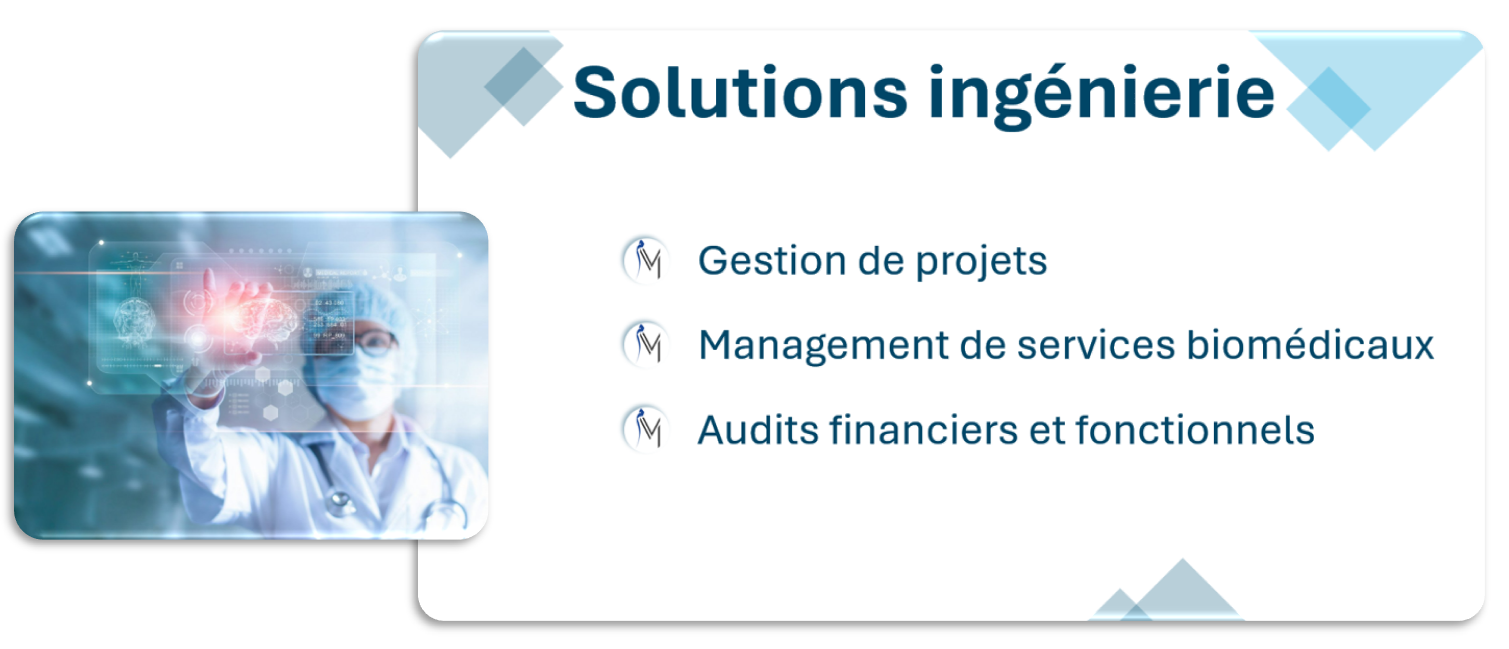 Solutions ingénierie

Gestion de projets

Management de services biomédicaux

Audits financiers et fonctionnels